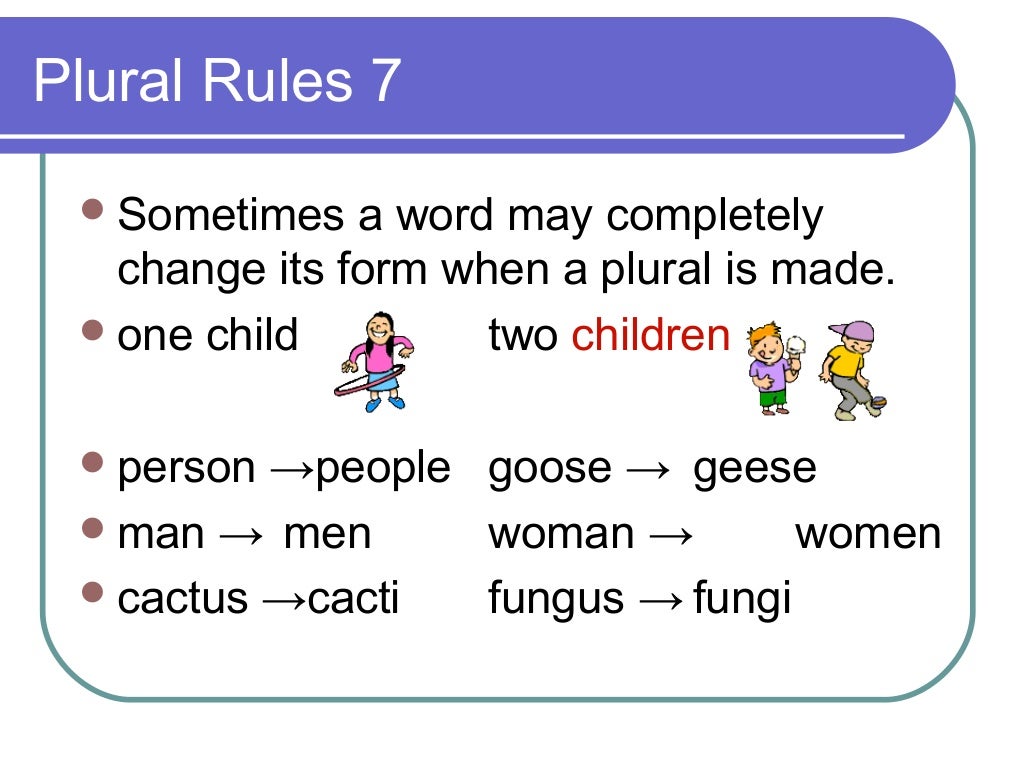 Plural Rules 7

- Sometimes a word may completely change its form when a plural is made.
- one child two children
- person →people goose → geese
- man → men woman → women
- cactus →cacti fungus → fungi